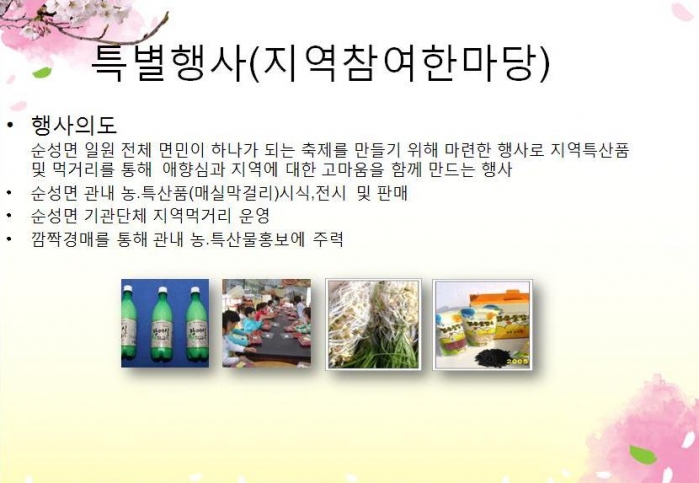 특별행사(지역참여한마당)

• 행사의도
순성면 일원 전체 면민이 하나가 되는 축제를 만들기 위해 마련한 행사로 지역특산품 및 먹거리를 통해  애향심과 지역에 대한 고마움을 함께 만드는 행사

• 순성면 관내 농.특산품(매실막걸리)시식,전시  및 판매
• 순성면 기관단체 지역먹거리 운영
• 깜짝경매를 통해 관내 농.특산물홍보에 주력

2005